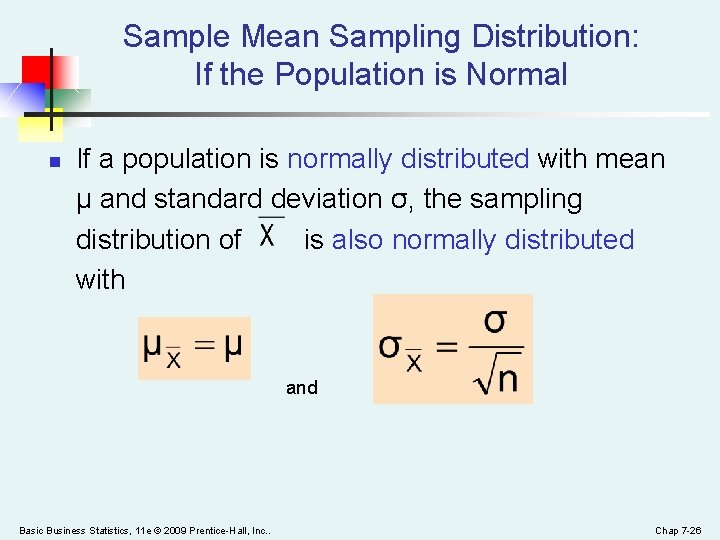 Sample Mean Sampling Distribution: If the Population is Normal

If a population is normally distributed with mean μ and standard deviation σ, the sampling distribution of $\overline{X}$ is also normally distributed with

$\mu_{\overline{X}} = \mu$

and

$\sigma_{\overline{X}} = \frac{\sigma}{\sqrt{n}}$

Basic Business Statistics, 11e © 2009 Prentice-Hall, Inc..

Chap 7-26